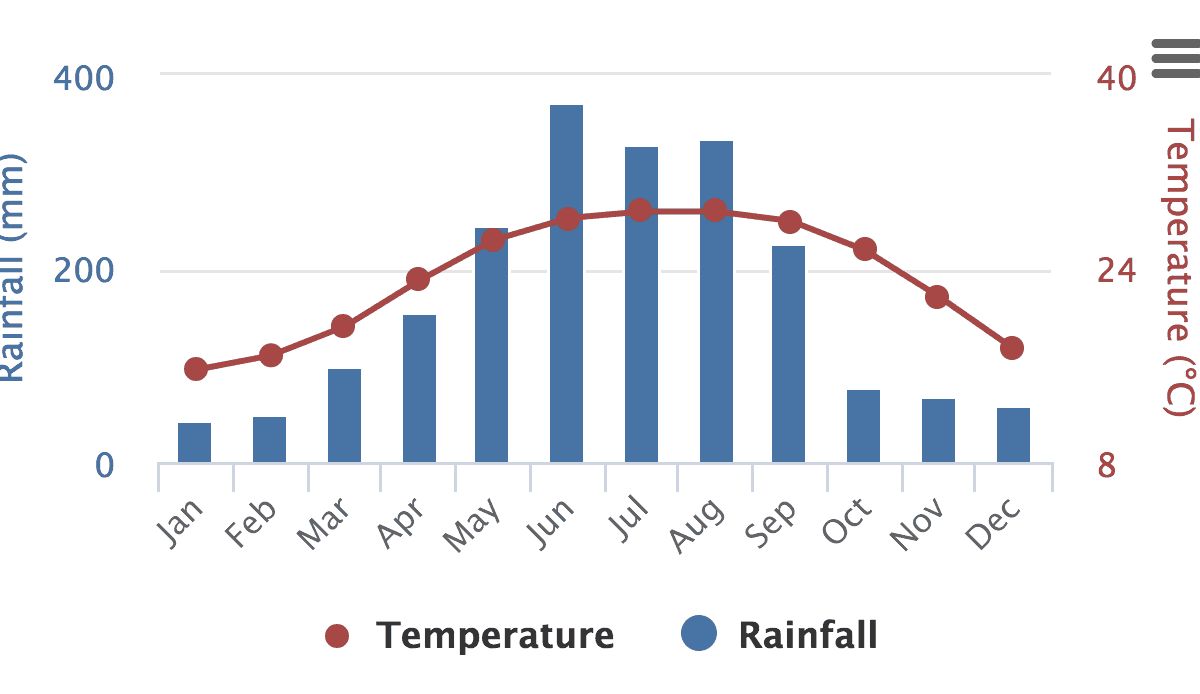 Rainfall (mm)
400
200
0

Temperature (°C)
40
24
8

Jan
Feb
Mar
Apr
May
Jun
Jul
Aug
Sep
Oct
Nov
Dec

Temperature
Rainfall